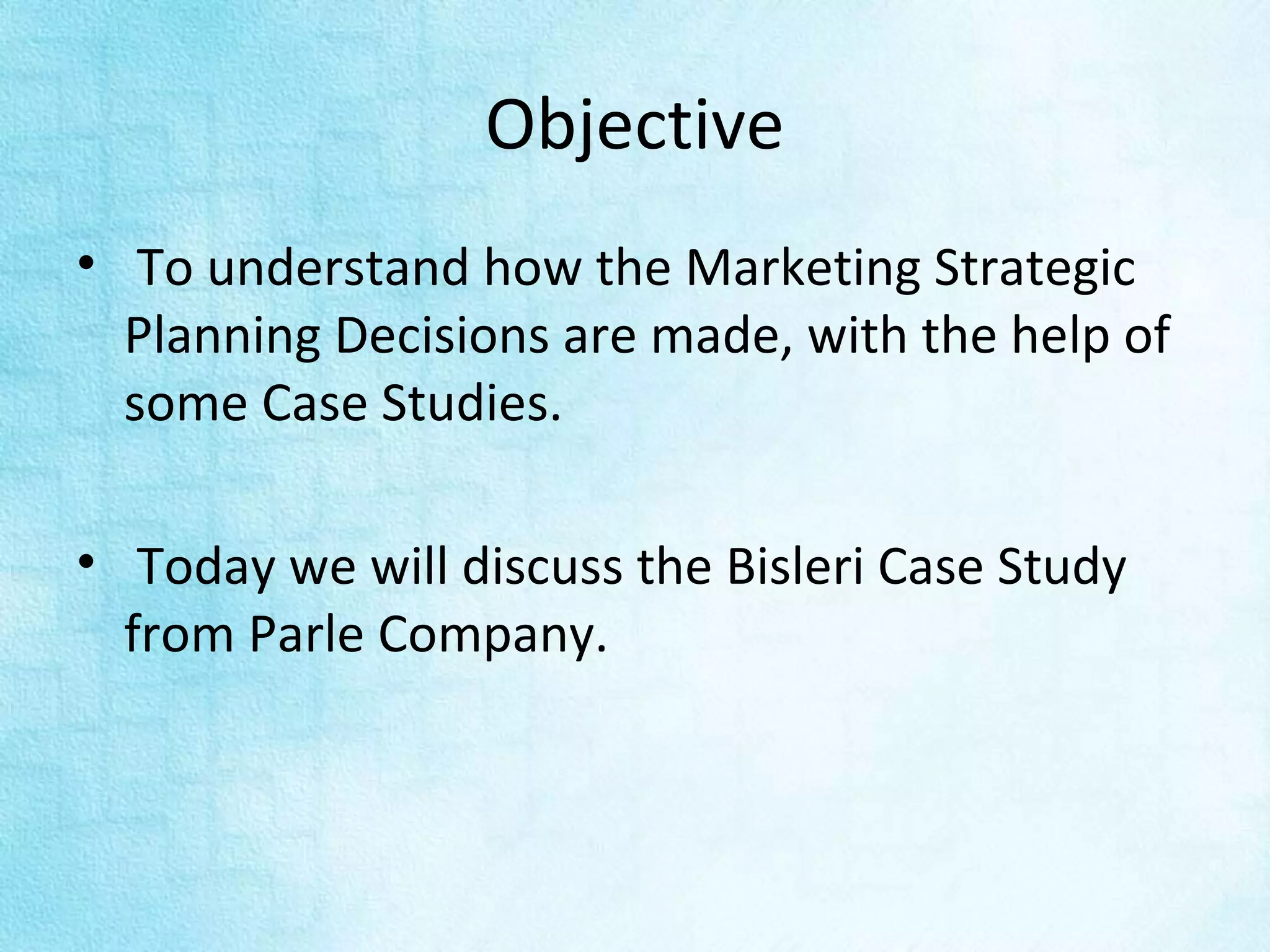 Objective

• To understand how the Marketing Strategic Planning Decisions are made, with the help of some Case Studies.

• Today we will discuss the Bisleri Case Study from Parle Company.